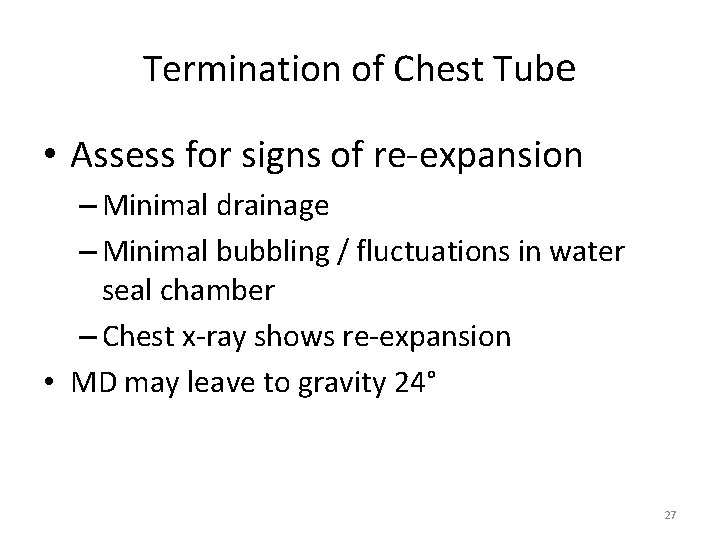 Termination of Chest Tube

• Assess for signs of re-expansion
  – Minimal drainage
  – Minimal bubbling / fluctuations in water seal chamber
  – Chest x-ray shows re-expansion
• MD may leave to gravity 24°

27